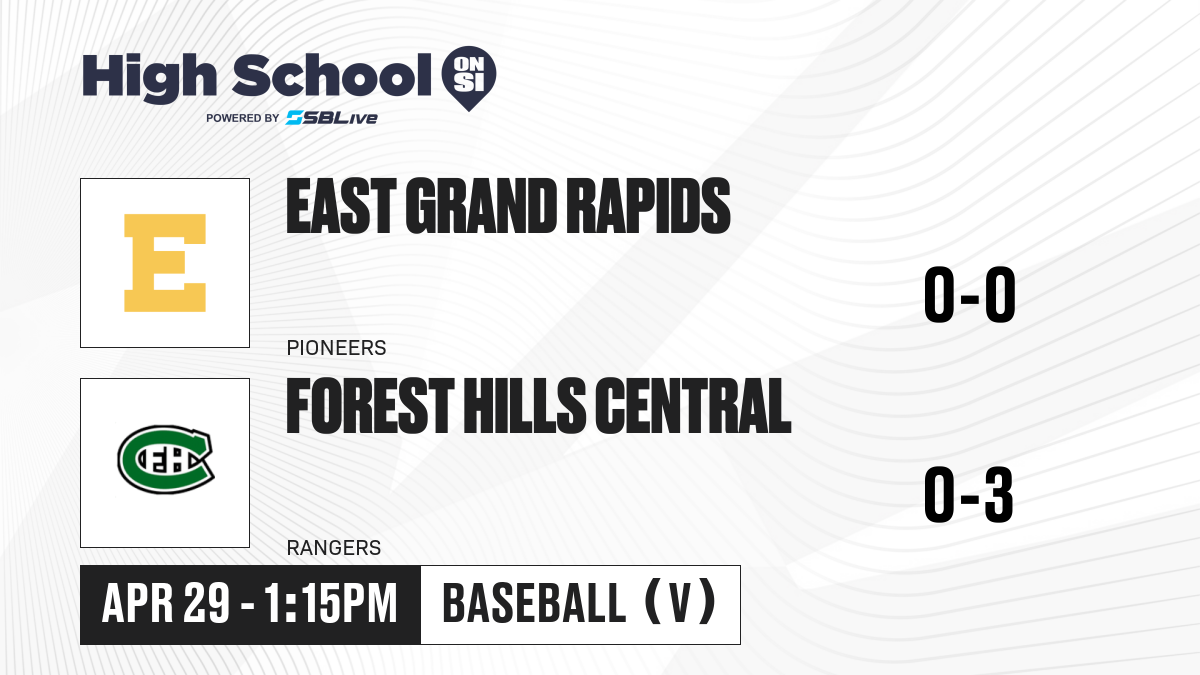 High School ON SI
POWERED BY SBLive

E

EAST GRAND RAPIDS

PIONEERS

0-0

FHC

FOREST HILLS CENTRAL

RANGERS

0-3

APR 29 - 1:15PM

BASEBALL (V)